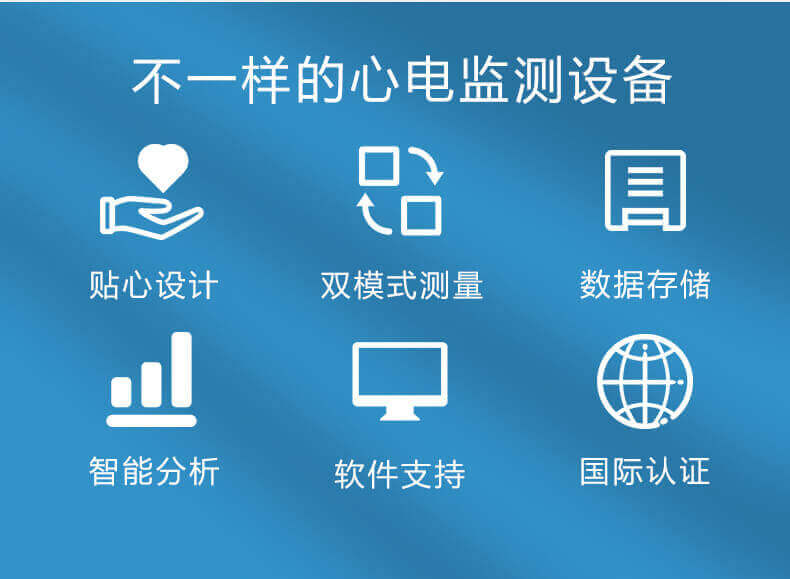 不一样的心电监测设备

贴心设计

双模式测量

数据存储

智能分析

软件支持

国际认证